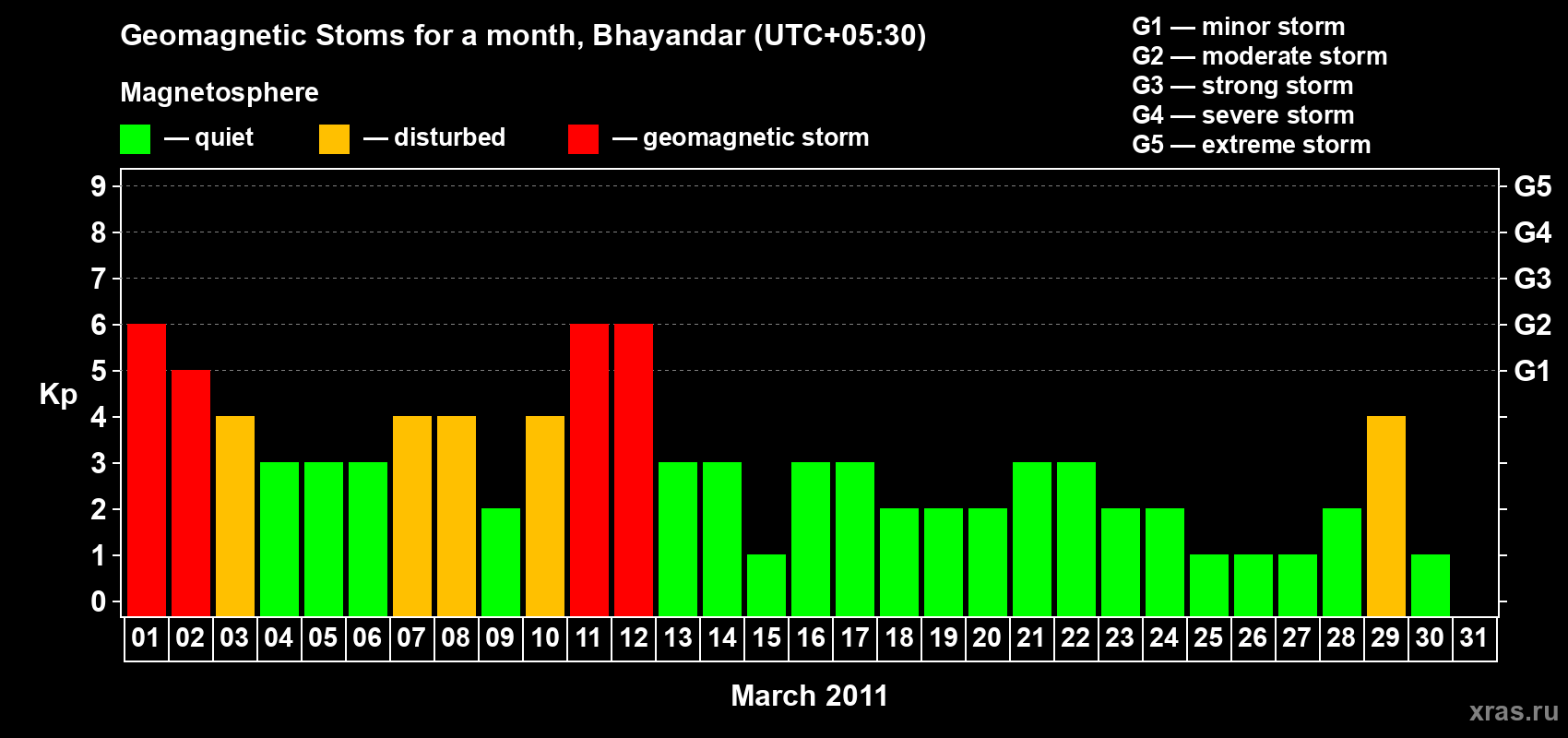 Geomagnetic Stoms for a month, Bhayandar (UTC+05:30)

Magnetosphere

— quiet — disturbed — geomagnetic storm

G1 — minor storm
G2 — moderate storm
G3 — strong storm
G4 — severe storm
G5 — extreme storm

Kp

9 8 7 6 5 4 3 2 1 0

G5 G4 G3 G2 G1

01 02 03 04 05 06 07 08 09 10 11 12 13 14 15 16 17 18 19 20 21 22 23 24 25 26 27 28 29 30 31

March 2011

xras.ru